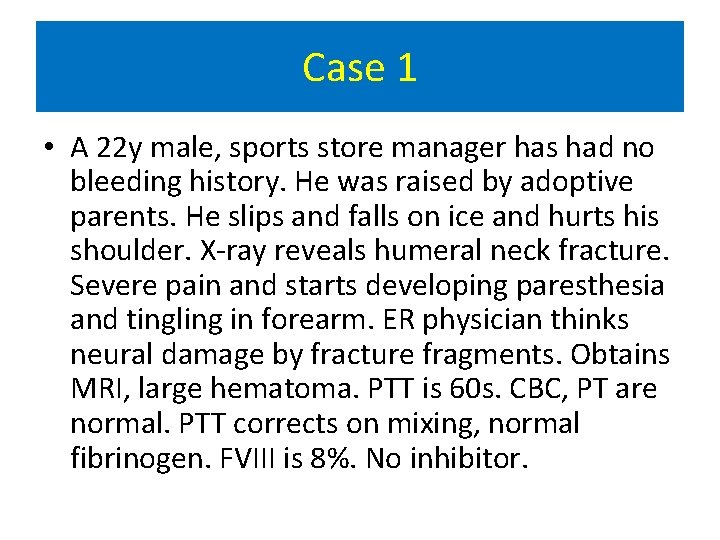 Case 1

• A 22y male, sports store manager has had no bleeding history. He was raised by adoptive parents. He slips and falls on ice and hurts his shoulder. X-ray reveals humeral neck fracture. Severe pain and starts developing paresthesia and tingling in forearm. ER physician thinks neural damage by fracture fragments. Obtains MRI, large hematoma. PTT is 60s. CBC, PT are normal. PTT corrects on mixing, normal fibrinogen. FVIII is 8%. No inhibitor.